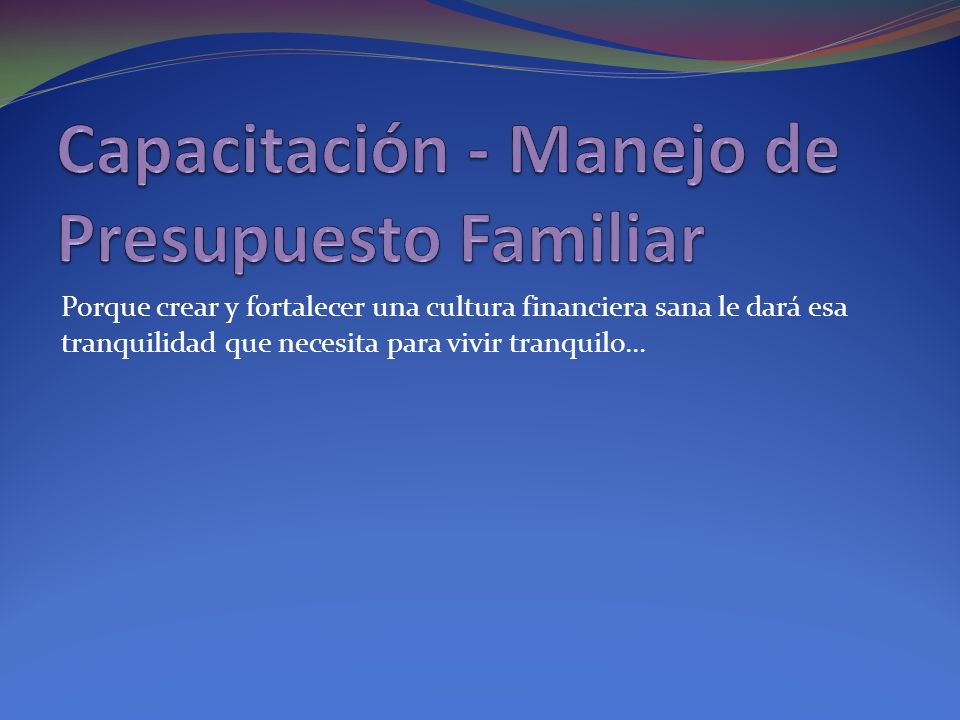 Capacitación - Manejo de Presupuesto Familiar

Porque crear y fortalecer una cultura financiera sana le dará esa tranquilidad que necesita para vivir tranquilo…